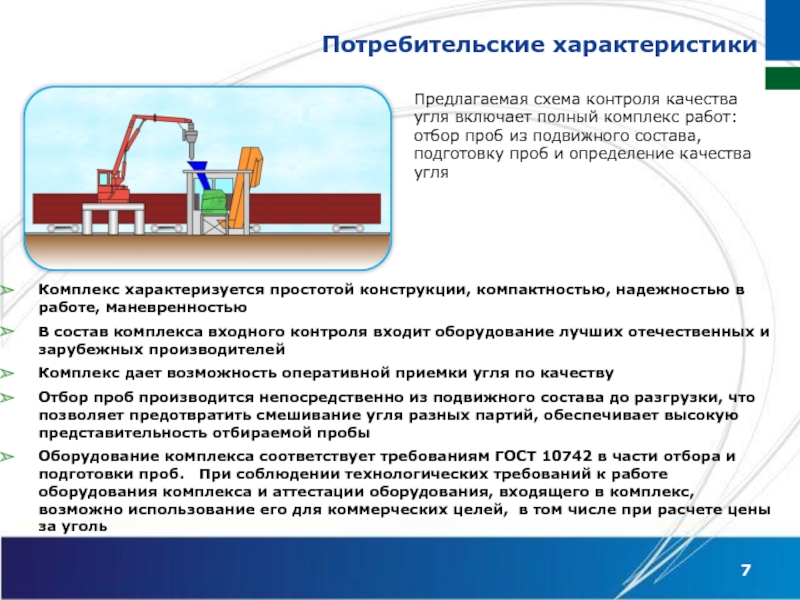 Потребительские характеристики

Предлагаемая схема контроля качества угля включает полный комплекс работ: отбор проб из подвижного состава, подготовку проб и определение качества угля

Комплекс характеризуется простотой конструкции, компактностью, надежностью в работе, маневренностью

В состав комплекса входного контроля входит оборудование лучших отечественных и зарубежных производителей

Комплекс дает возможность оперативной приемки угля по качеству

Отбор проб производится непосредственно из подвижного состава до разгрузки, что позволяет предотвратить смешивание угля разных партий, обеспечивает высокую представительность отбираемой пробы

Оборудование комплекса соответствует требованиям ГОСТ 10742 в части отбора и подготовки проб. При соблюдении технологических требований к работе оборудования комплекса и аттестации оборудования, входящего в комплекс, возможно использование его для коммерческих целей, в том числе при расчете цены за уголь

7